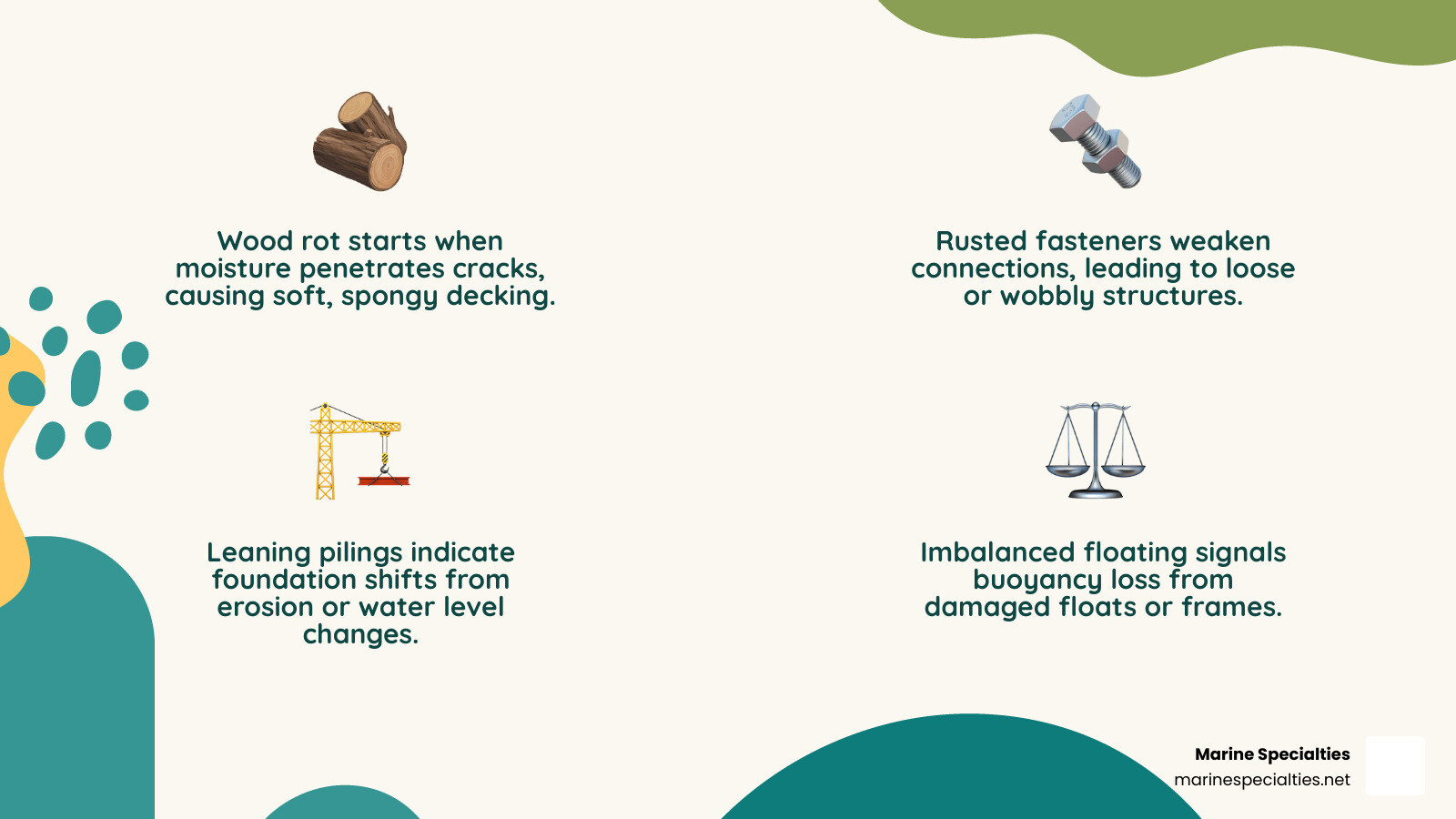 Wood rot starts when moisture penetrates cracks, causing soft, spongy decking.

Rusted fasteners weaken connections, leading to loose or wobbly structures.

Leaning pilings indicate foundation shifts from erosion or water level changes.

Imbalanced floating signals buoyancy loss from damaged floats or frames.

Marine Specialties
marinespecialties.net